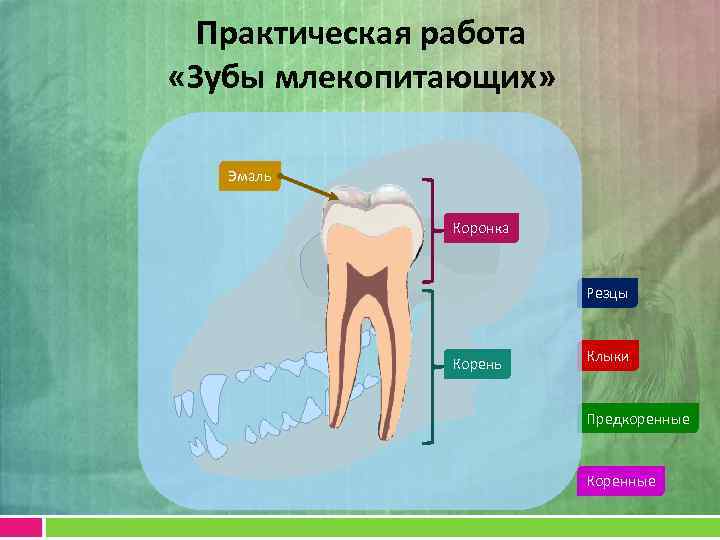 Практическая работа
«Зубы млекопитающих»

Эмаль

Коронка

Корень

Резцы

Клыки

Предкоренные

Коренные